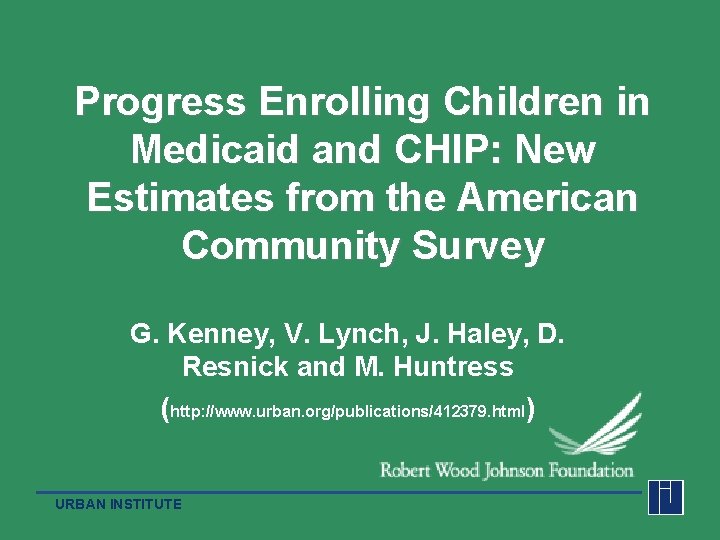 Progress Enrolling Children in Medicaid and CHIP: New Estimates from the American Community Survey

G. Kenney, V. Lynch, J. Haley, D. Resnick and M. Huntress

(http://www.urban.org/publications/412379.html)

Robert Wood Johnson Foundation

URBAN INSTITUTE